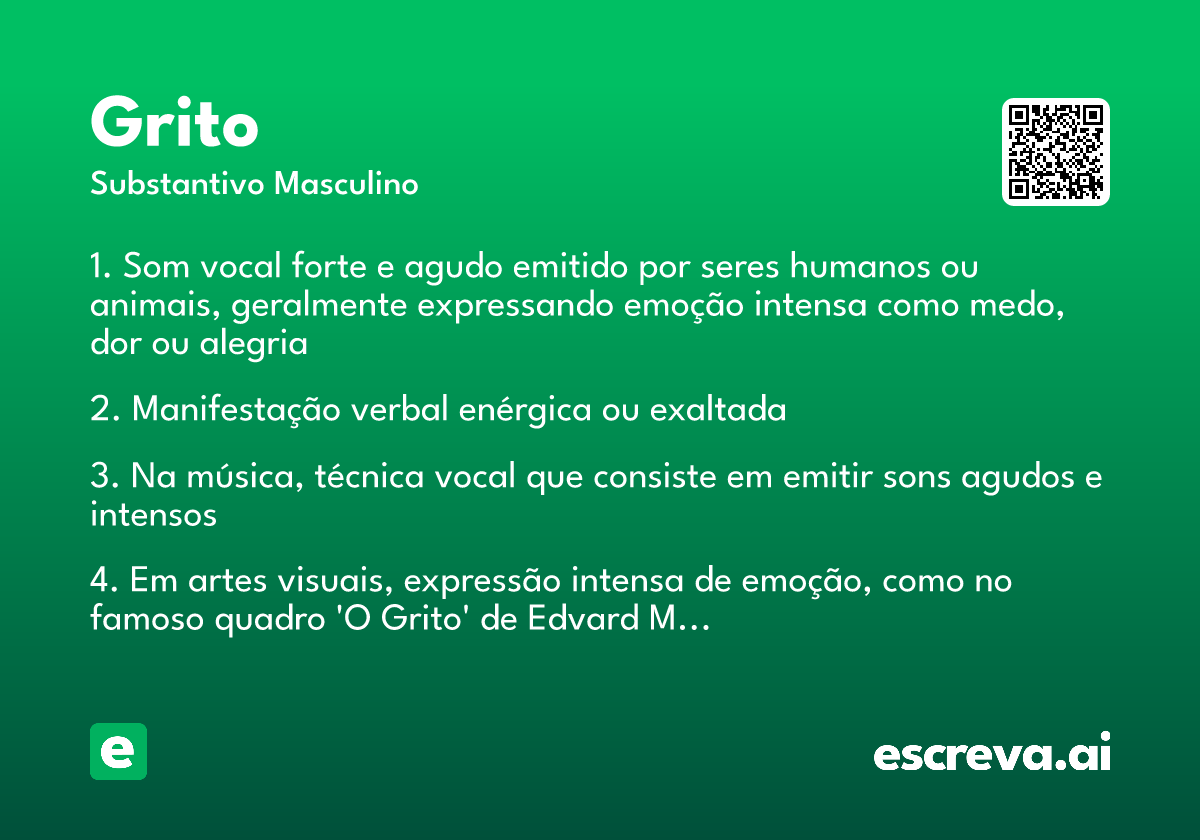 Grito

Substantivo Masculino

1. Som vocal forte e agudo emitido por seres humanos ou animais, geralmente expressando emoção intensa como medo, dor ou alegria

2. Manifestação verbal enérgica ou exaltada

3. Na música, técnica vocal que consiste em emitir sons agudos e intensos

4. Em artes visuais, expressão intensa de emoção, como no famoso quadro 'O Grito' de Edvard M…

e

escreva.ai